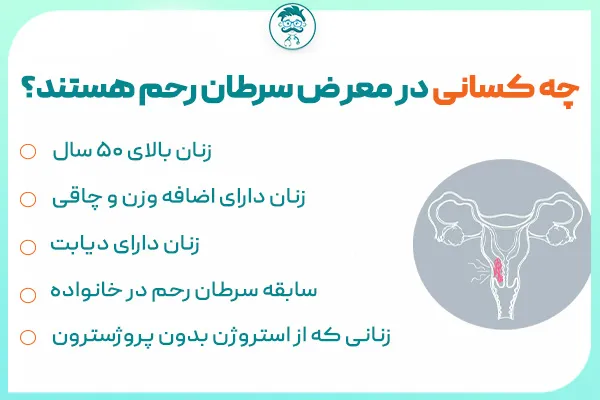 چه کسانی در معرض سرطان رحم هستند؟

زنان بالای ۵۰ سال

زنان دارای اضافه وزن و چاقی

زنان دارای دیابت

سابقه سرطان رحم در خانواده

زنانی که از استروژن بدون پروژسترون